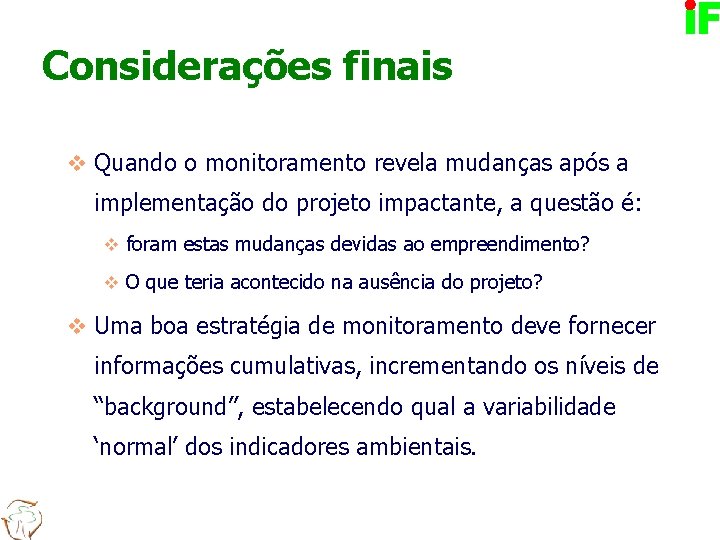 iF

Considerações finais

❖ Quando o monitoramento revela mudanças após a implementação do projeto impactante, a questão é:

❖ foram estas mudanças devidas ao empreendimento?

❖ O que teria acontecido na ausência do projeto?

❖ Uma boa estratégia de monitoramento deve fornecer informações cumulativas, incrementando os níveis de “background”, estabelecendo qual a variabilidade ‘normal’ dos indicadores ambientais.